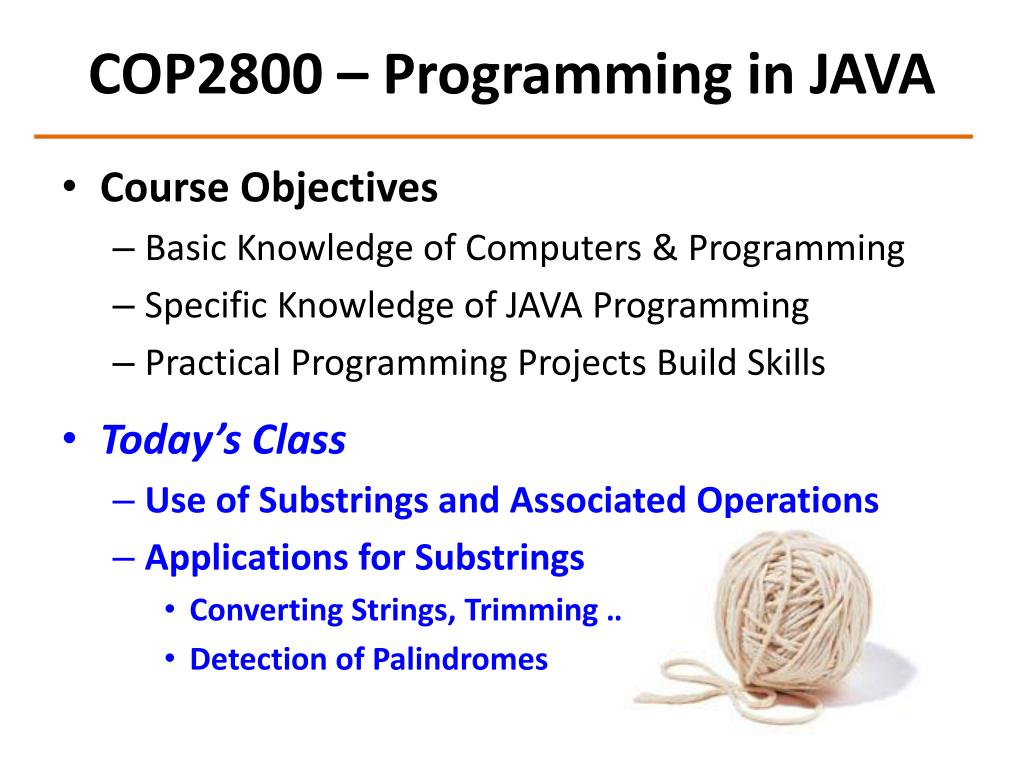 COP2800 – Programming in JAVA

• Course Objectives
– Basic Knowledge of Computers & Programming
– Specific Knowledge of JAVA Programming
– Practical Programming Projects Build Skills

• Today's Class
– Use of Substrings and Associated Operations
– Applications for Substrings
• Converting Strings, Trimming ..
• Detection of Palindromes